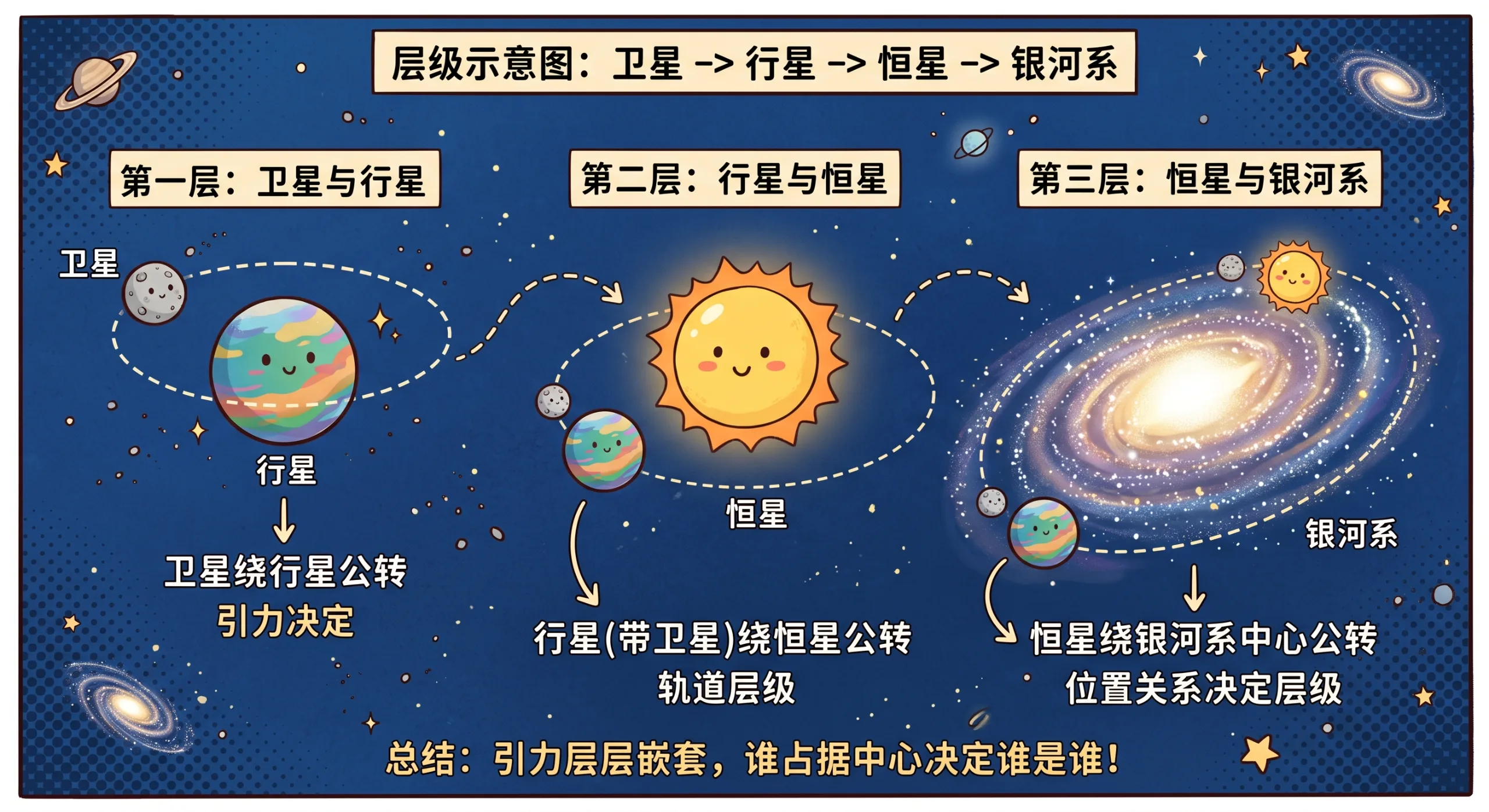 层级示意图：卫星 -> 行星 -> 恒星 -> 银河系

第一层：卫星与行星

卫星

行星

卫星绕行星公转
引力决定

第二层：行星与恒星

恒星

行星(带卫星)绕恒星公转
轨道层级

第三层：恒星与银河系

银河系

恒星绕银河系中心公转
位置关系决定层级

总结：引力层层嵌套，谁占据中心决定谁是谁！